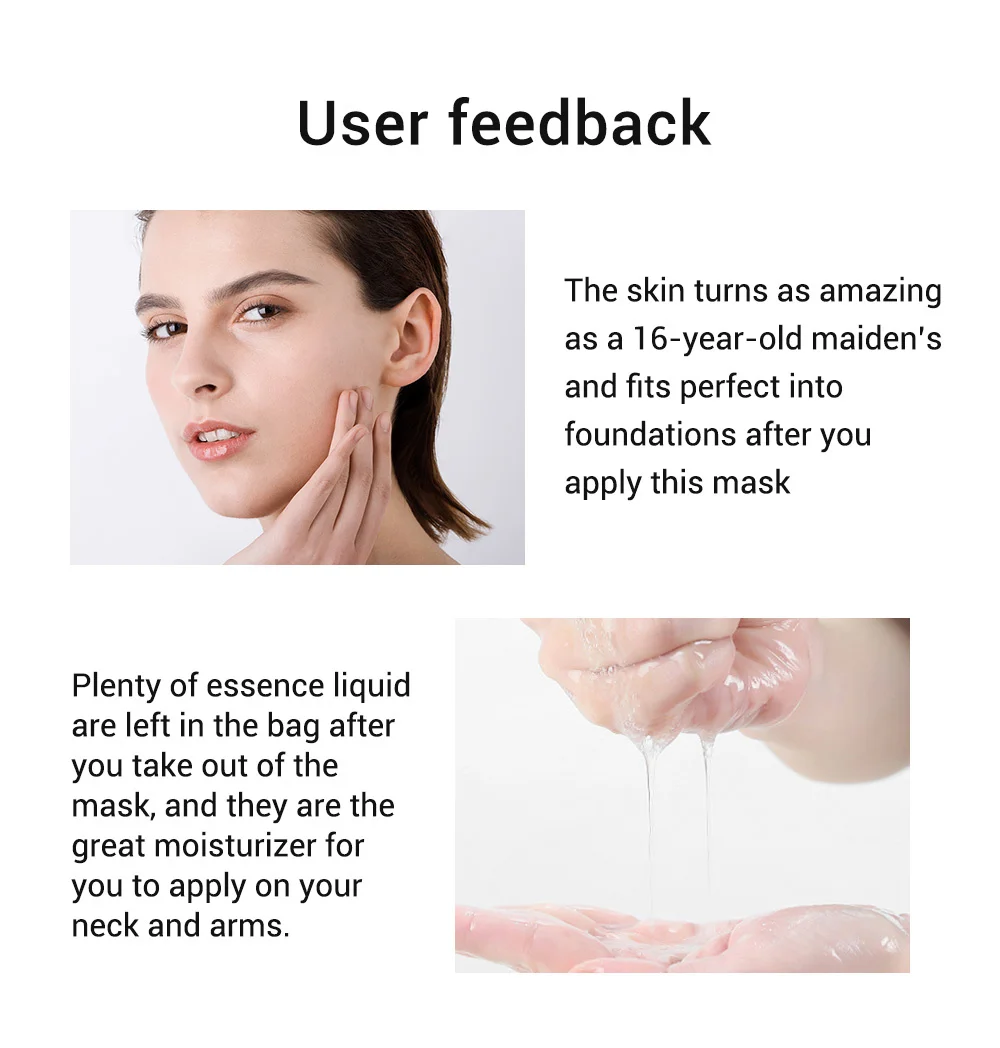 User feedback

The skin turns as amazing as a 16-year-old maiden's and fits perfect into foundations after you apply this mask

Plenty of essence liquid are left in the bag after you take out of the mask, and they are the great moisturizer for you to apply on your neck and arms.